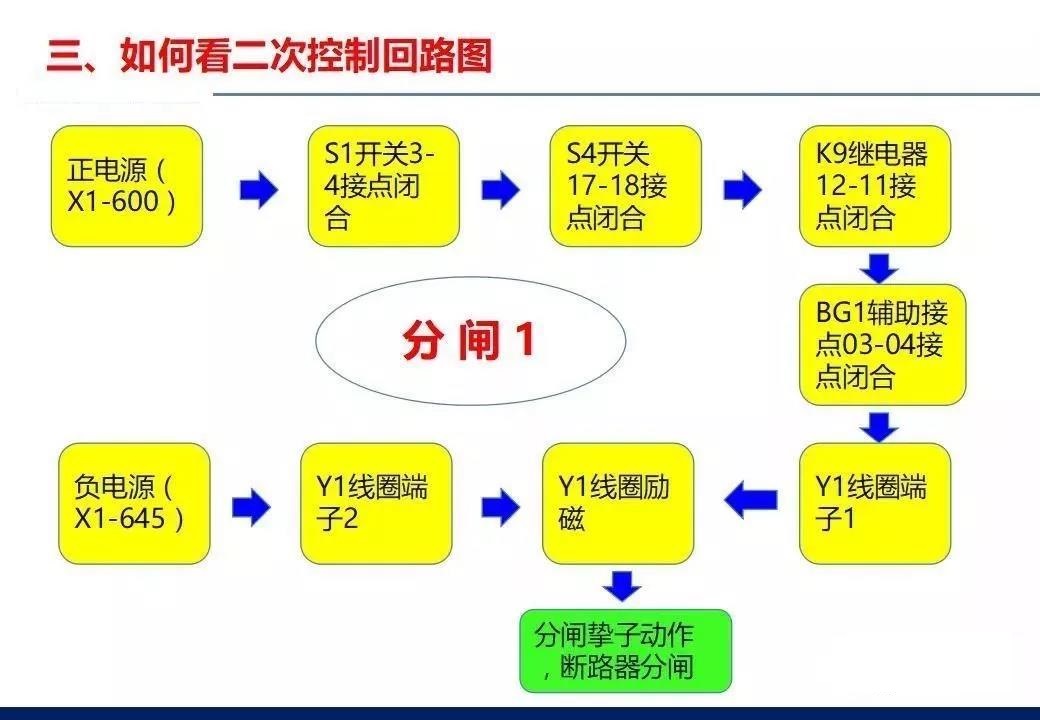 三、如何看二次控制回路图

正电源（X1-600）

S1开关3-4接点闭合

S4开关17-18接点闭合

K9继电器12-11接点闭合

分 闸 1

BG1辅助接点03-04接点闭合

负电源（X1-645）

Y1线圈端子2

Y1线圈励磁

Y1线圈端子1

分闸挚子动作，断路器分闸